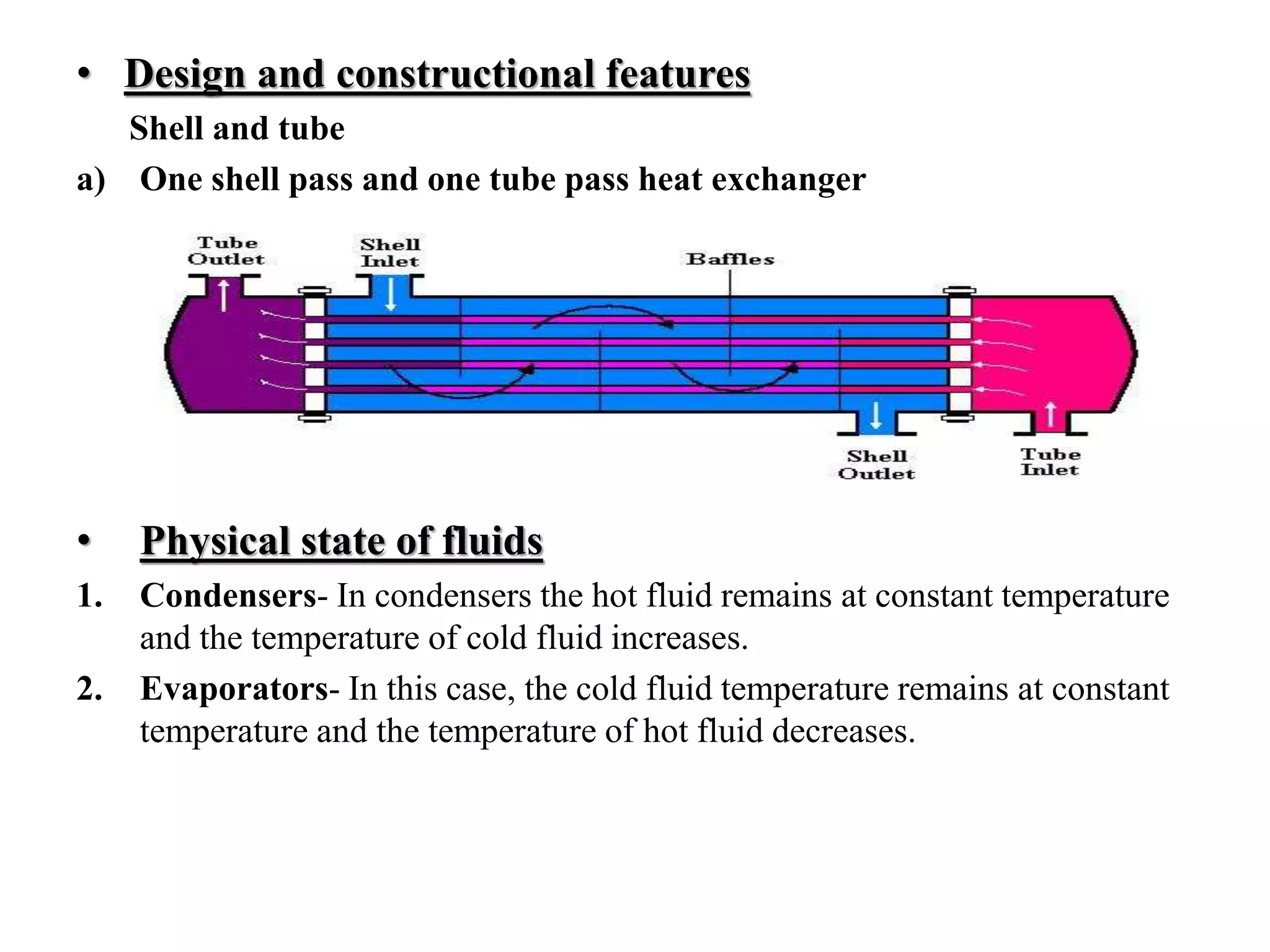 • Design and constructional features

Shell and tube

a) One shell pass and one tube pass heat exchanger

Tube Outlet

Shell Inlet

Baffles

Shell Outlet

Tube Inlet

• Physical state of fluids

1. Condensers- In condensers the hot fluid remains at constant temperature and the temperature of cold fluid increases.

2. Evaporators- In this case, the cold fluid temperature remains at constant temperature and the temperature of hot fluid decreases.